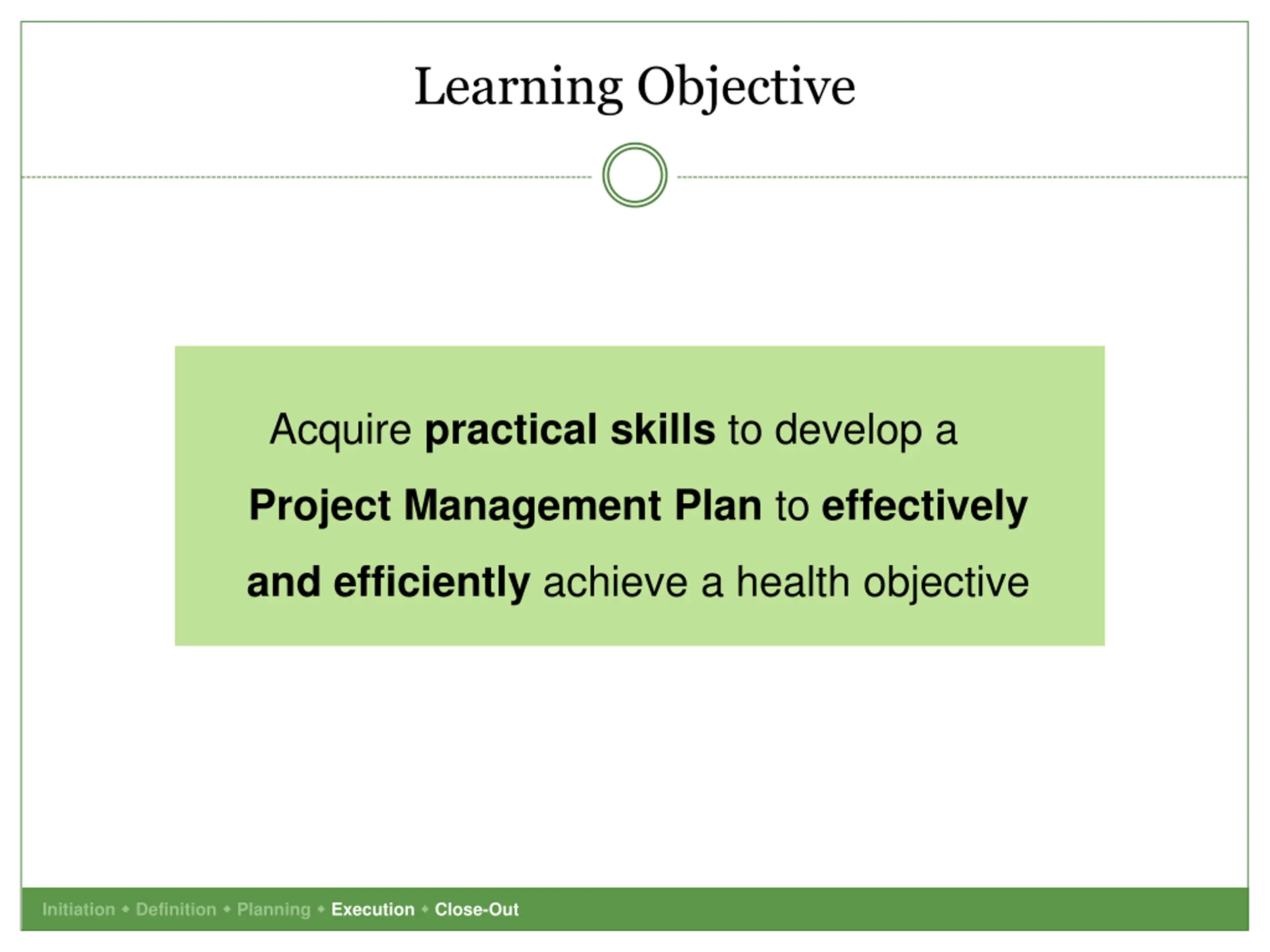 Learning Objective

Acquire practical skills to develop a Project Management Plan to effectively and efficiently achieve a health objective

Initiation ◆ Definition ◆ Planning ◆ Execution ◆ Close-Out